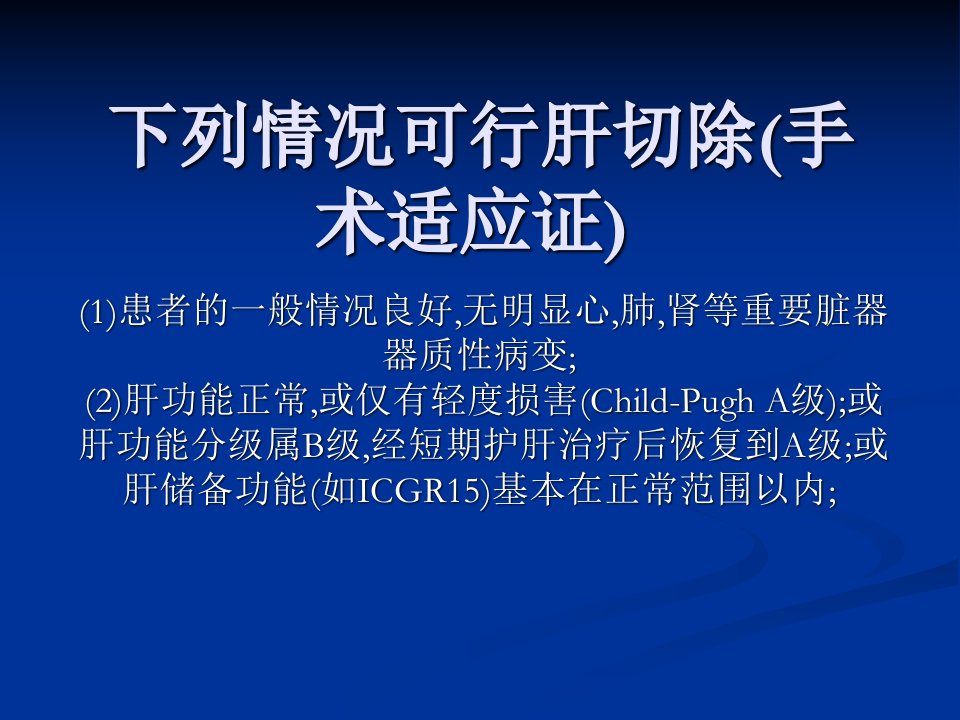 下列情况可行肝切除(手术适应证)

(1)患者的一般情况良好,无明显心,肺,肾等重要脏器器质性病变;
(2)肝功能正常,或仅有轻度损害(Child-Pugh A级);或肝功能分级属B级,经短期护肝治疗后恢复到A级;或肝储备功能(如ICGR15)基本在正常范围以内;